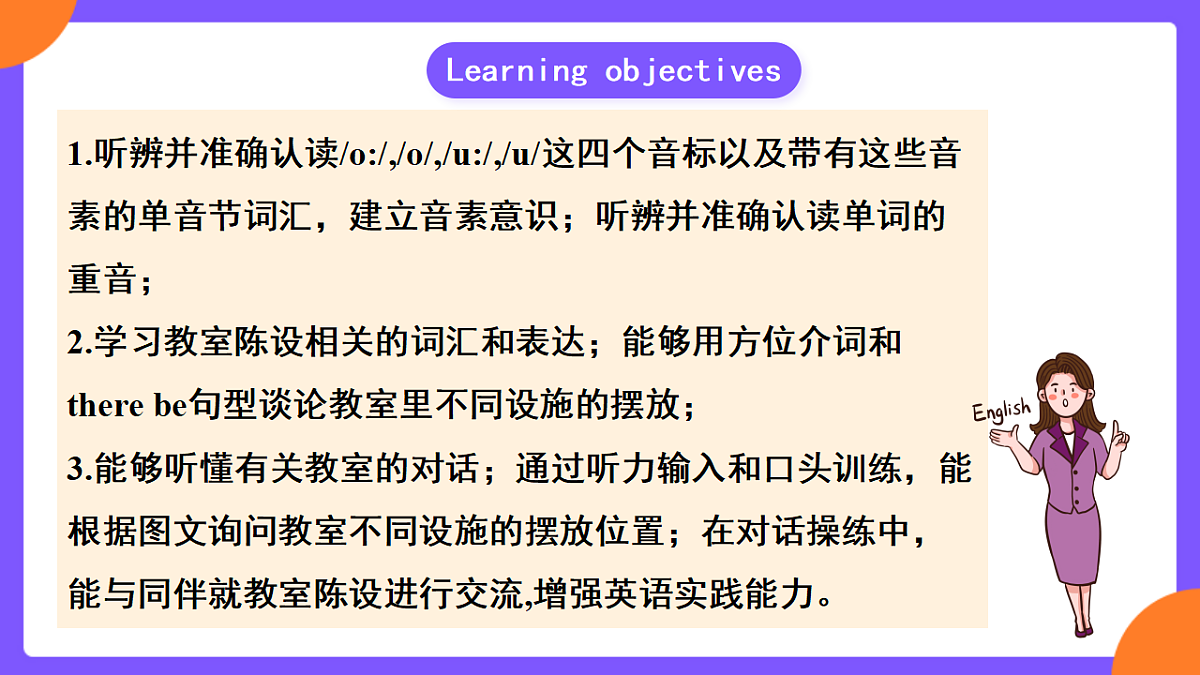 Learning objectives

1.听辨并准确认读/o:/,/o/,/u:/,/u/这四个音标以及带有这些音素的单音节词汇，建立音素意识；听辨并准确认读单词的重音；

2.学习教室陈设相关的词汇和表达；能够用方位介词和there be句型谈论教室里不同设施的摆放；

3.能够听懂有关教室的对话；通过听力输入和口头训练，能根据图文询问教室不同设施的摆放位置；在对话操练中，能与同伴就教室陈设进行交流,增强英语实践能力。

English